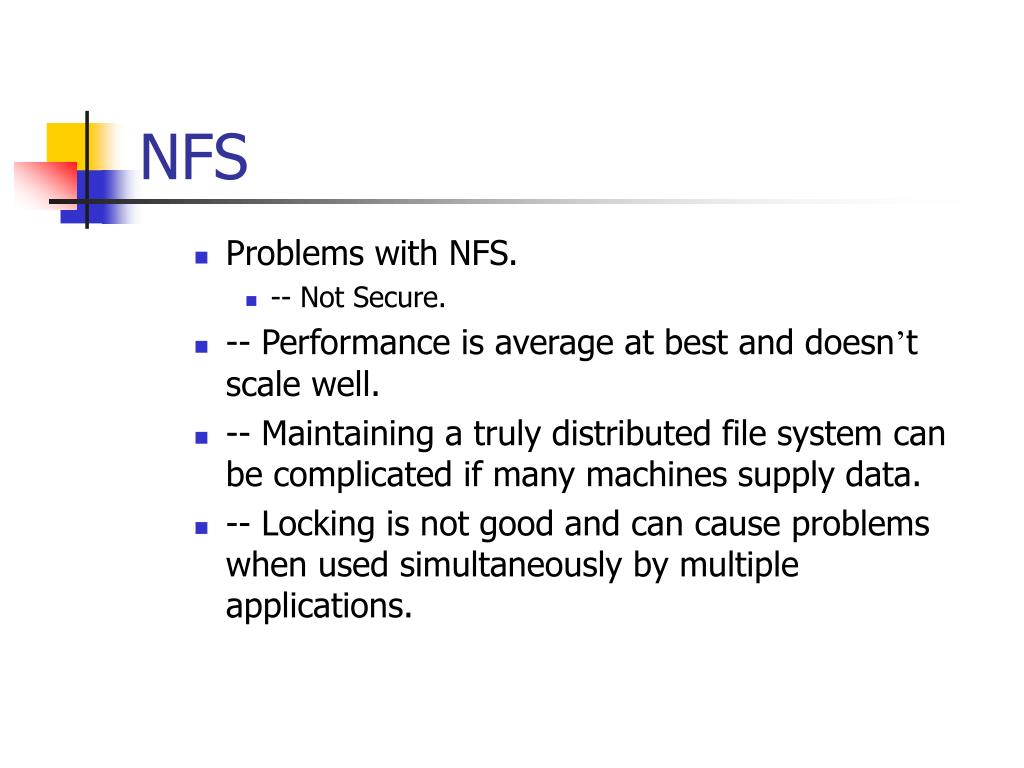 NFS

Problems with NFS.

-- Not Secure.

-- Performance is average at best and doesn’t scale well.

-- Maintaining a truly distributed file system can be complicated if many machines supply data.

-- Locking is not good and can cause problems when used simultaneously by multiple applications.